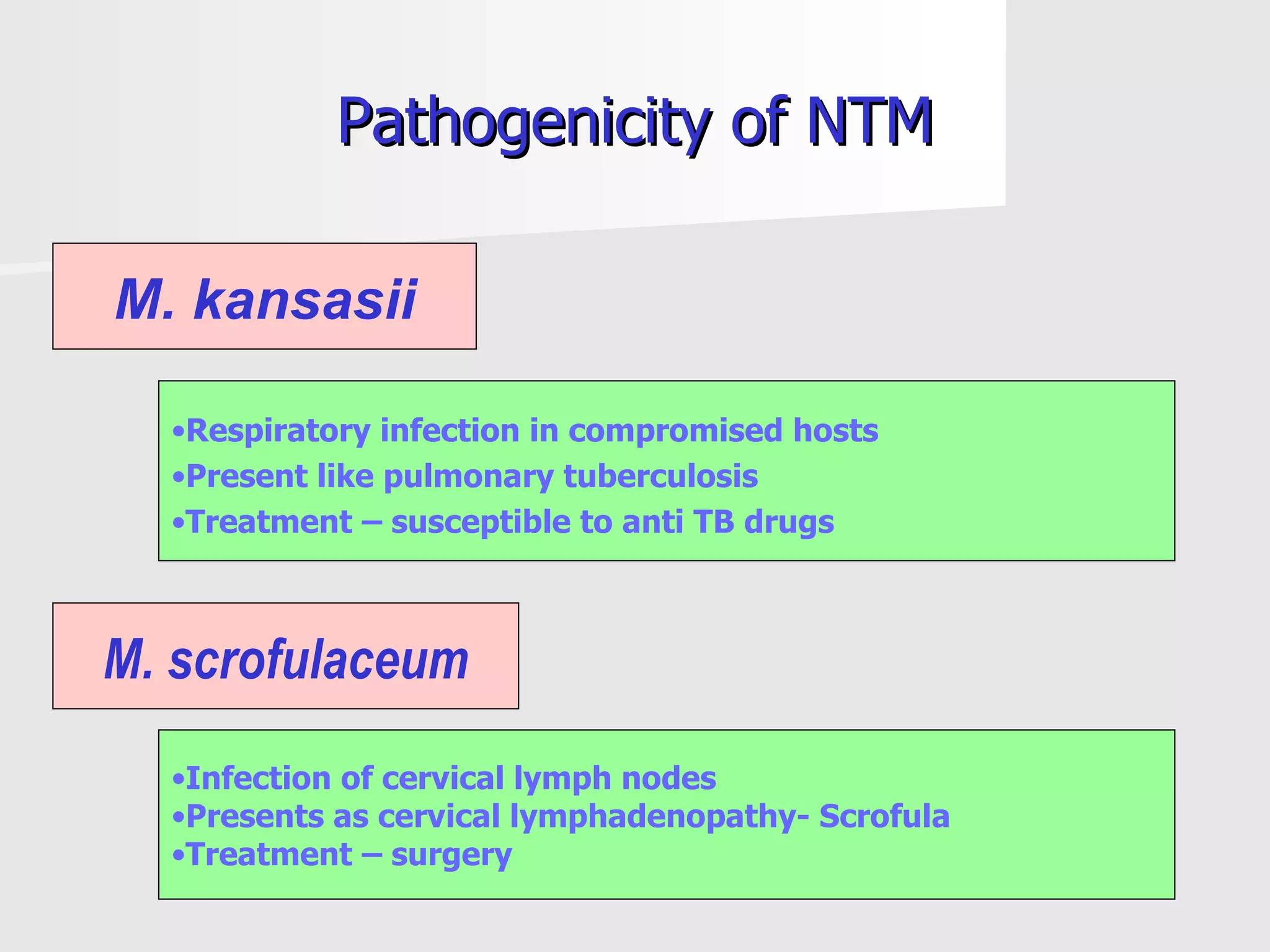 Pathogenicity of NTM

M. kansasii

•Respiratory infection in compromised hosts
•Present like pulmonary tuberculosis
•Treatment – susceptible to anti TB drugs

M. scrofulaceum

•Infection of cervical lymph nodes
•Presents as cervical lymphadenopathy- Scrofula
•Treatment – surgery